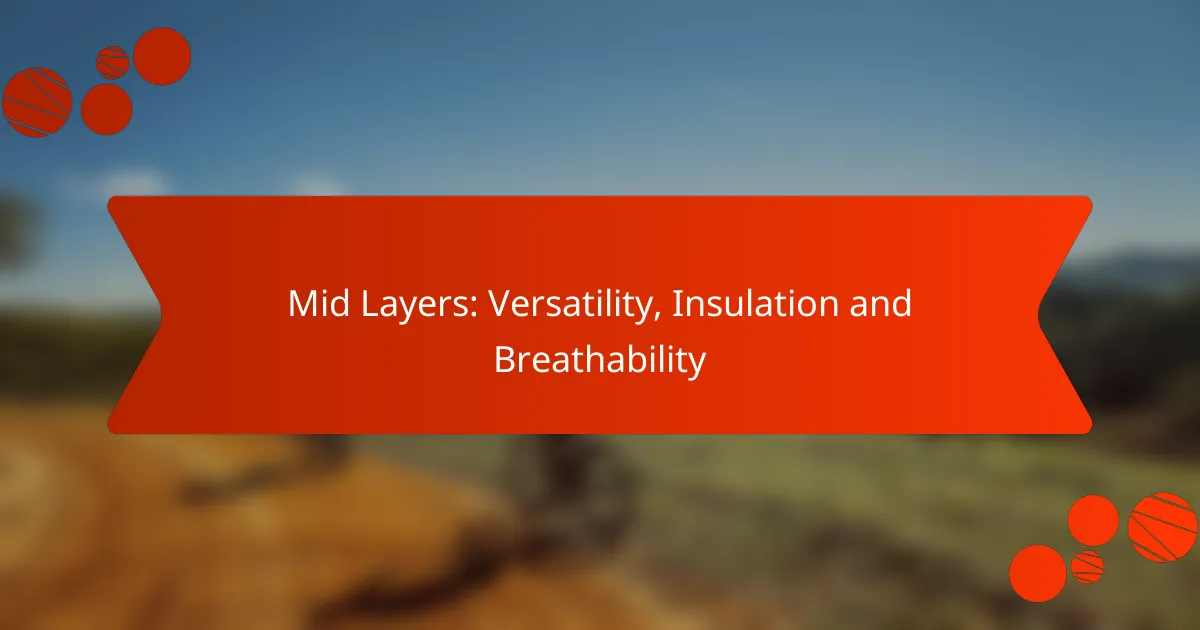 Mid Layers: Versatility, Insulation and Breathability